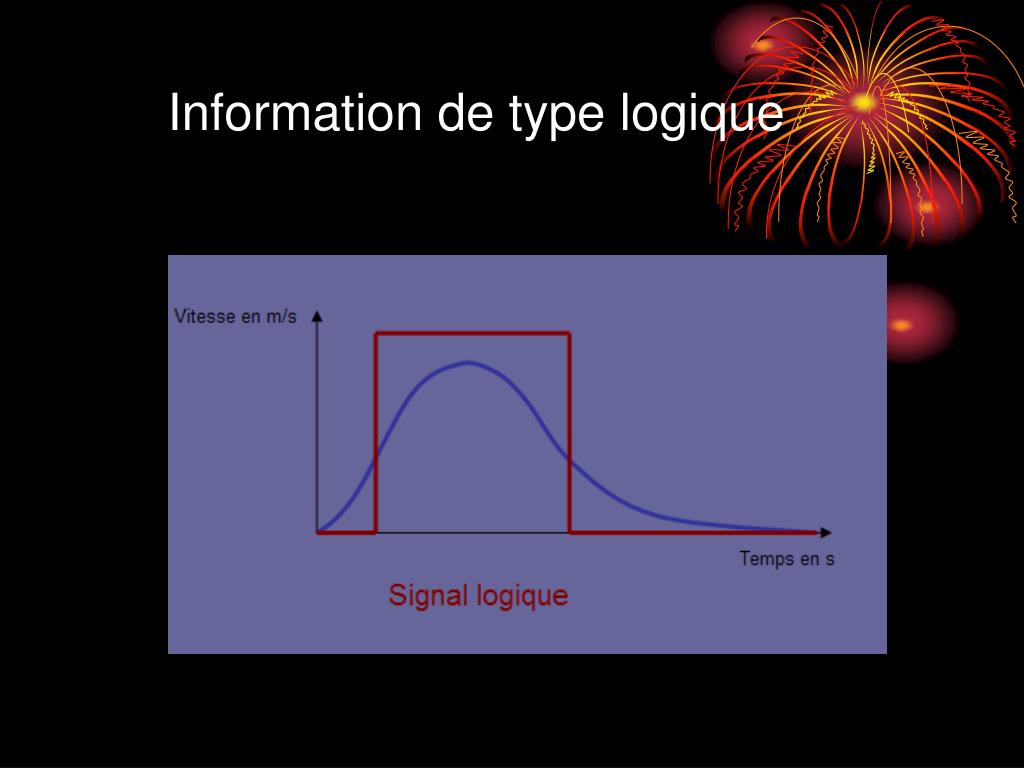 Information de type logique

Vitesse en m/s

Temps en s

Signal logique